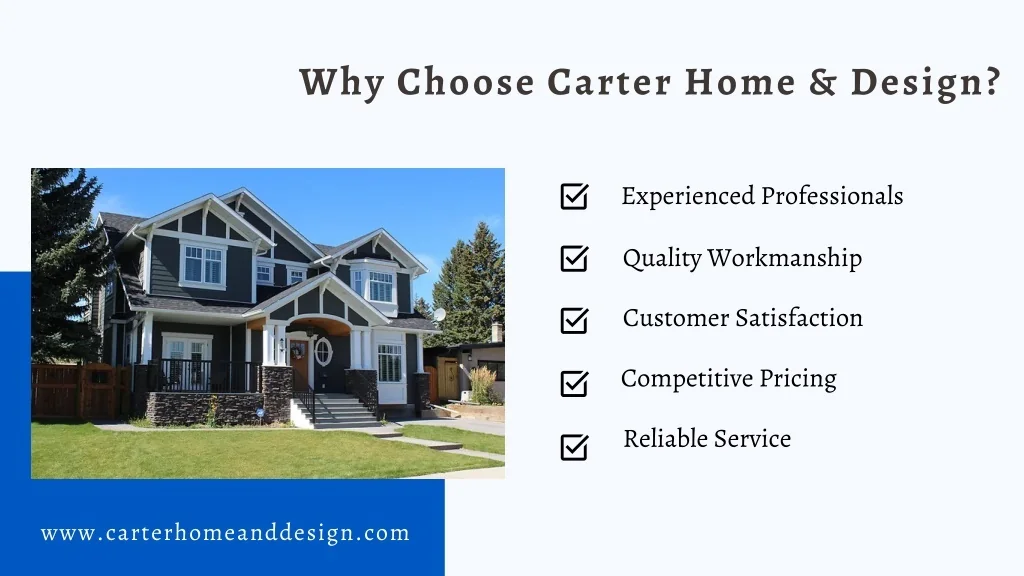 Why Choose Carter Home & Design?

Experienced Professionals

Quality Workmanship

Customer Satisfaction

Competitive Pricing

Reliable Service

www.carterhomeanddesign.com